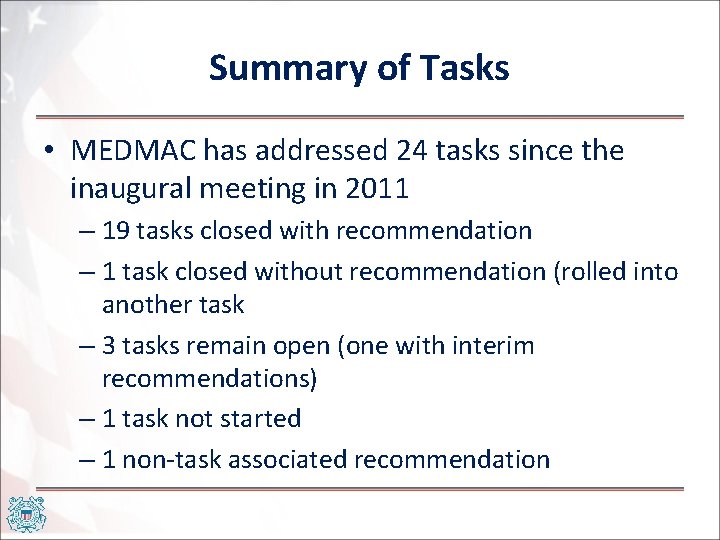 Summary of Tasks

• MEDMAC has addressed 24 tasks since the inaugural meeting in 2011

– 19 tasks closed with recommendation

– 1 task closed without recommendation (rolled into another task

– 3 tasks remain open (one with interim recommendations)

– 1 task not started

– 1 non-task associated recommendation